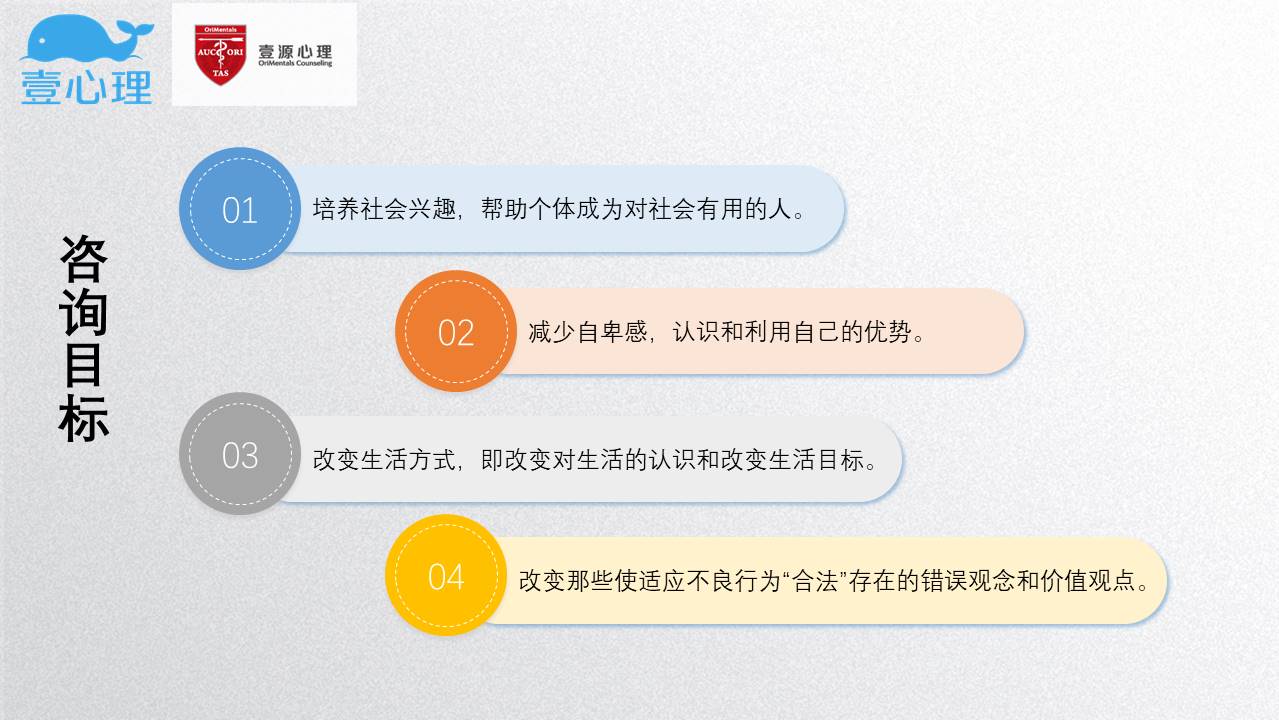 壹心理

OriMentals
AUC ORI
TAS
壹源心理
OriMentals Counseling

咨询目标

01 培养社会兴趣，帮助个体成为对社会有用的人。

02 减少自卑感，认识和利用自己的优势。

03 改变生活方式，即改变对生活的认识和改变生活目标。

04 改变那些使适应不良行为“合法”存在的错误观念和价值观点。